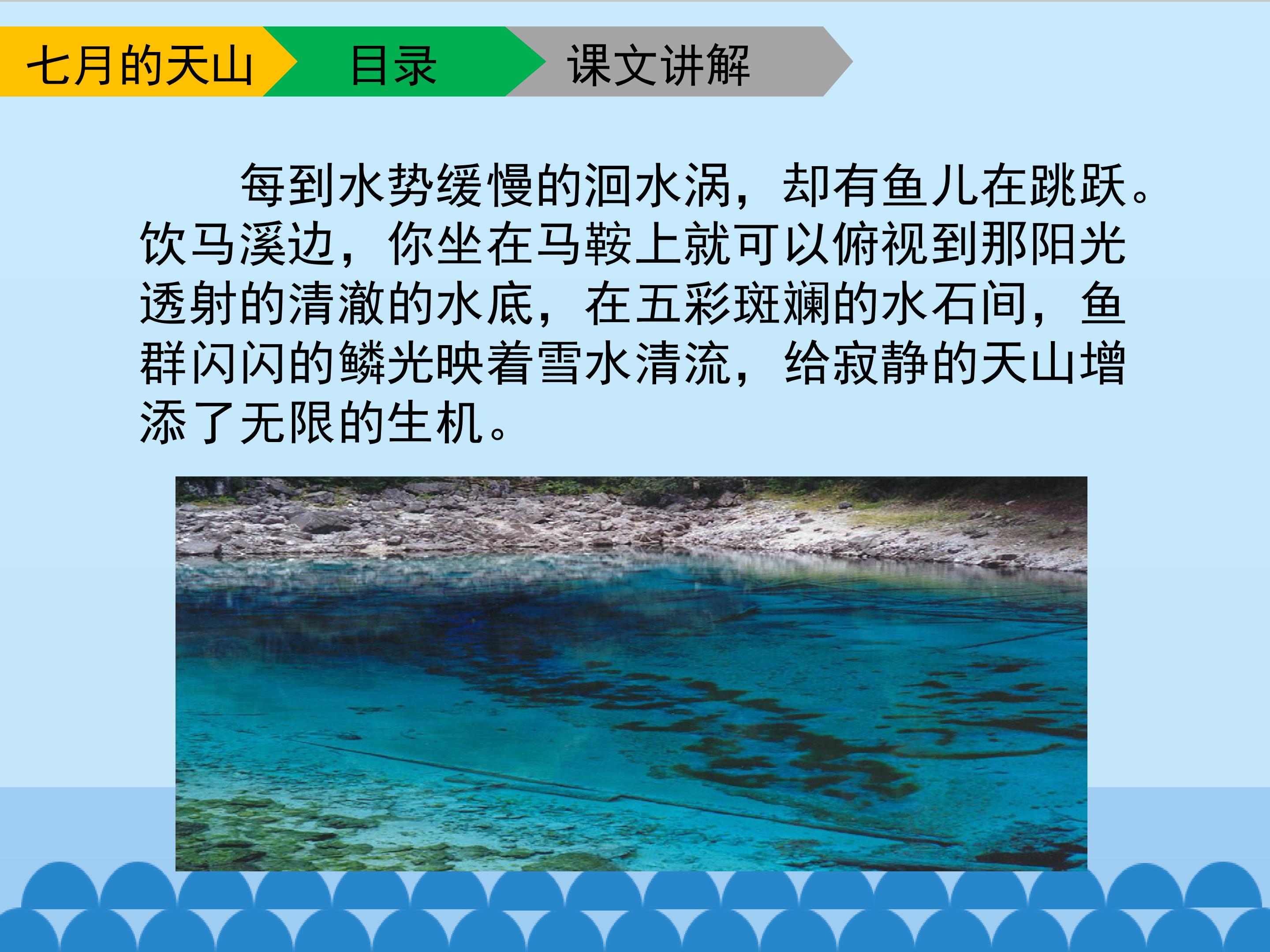 七月的天山 目录 课文讲解

每到水势缓慢的洄水涡，却有鱼儿在跳跃。饮马溪边，你坐在马鞍上就可以俯视到那阳光透射的清澈的水底，在五彩斑斓的水石间，鱼群闪闪的鳞光映着雪水清流，给寂静的天山增添了无限的生机。